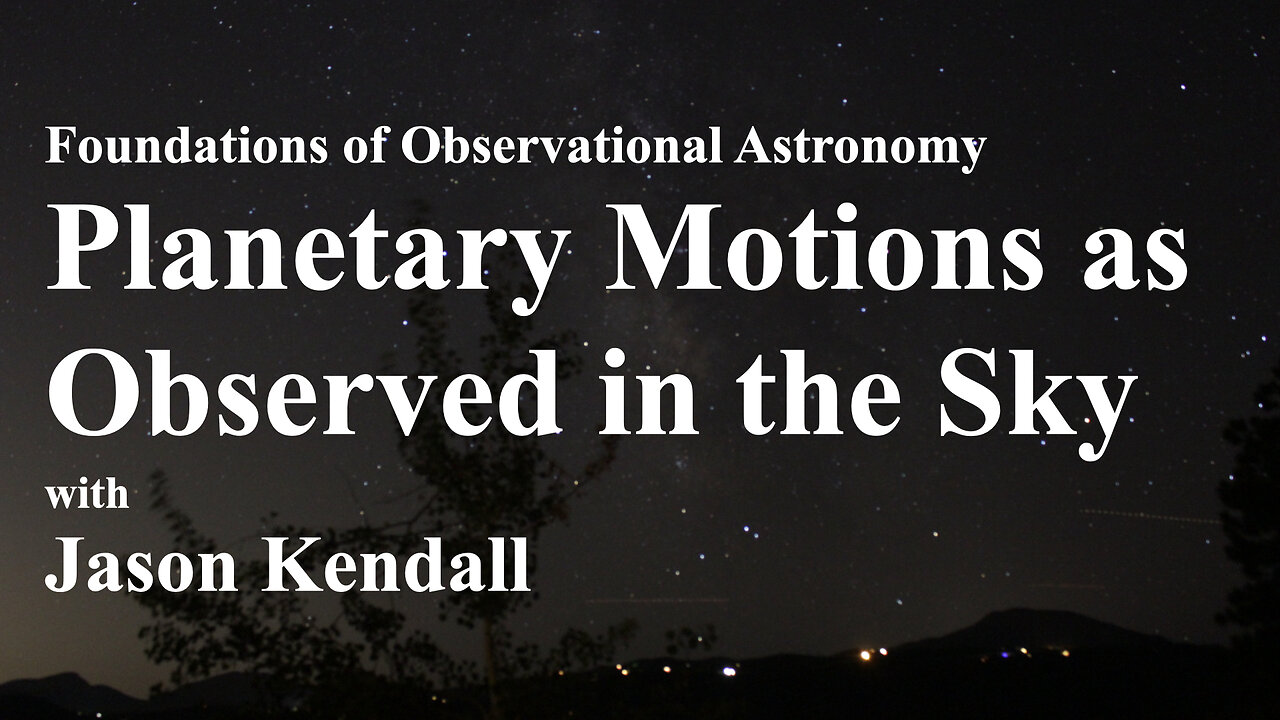 Foundations of Observational Astronomy

Planetary Motions as Observed in the Sky

with

Jason Kendall